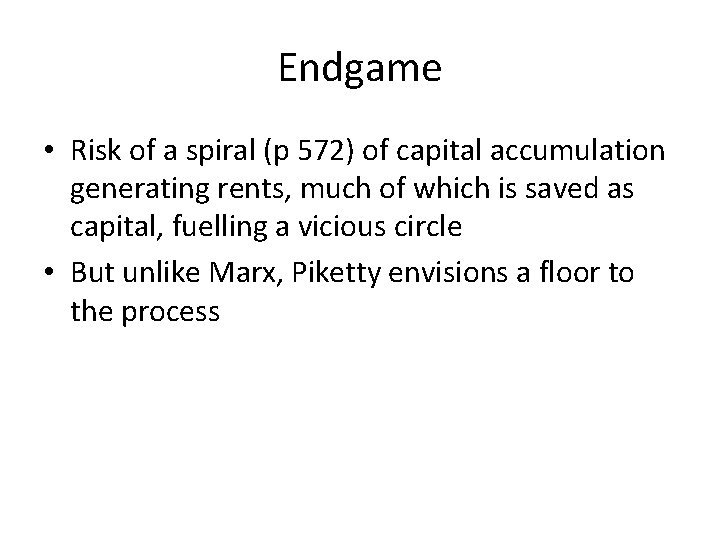 Endgame

• Risk of a spiral (p 572) of capital accumulation generating rents, much of which is saved as capital, fuelling a vicious circle
• But unlike Marx, Piketty envisions a floor to the process